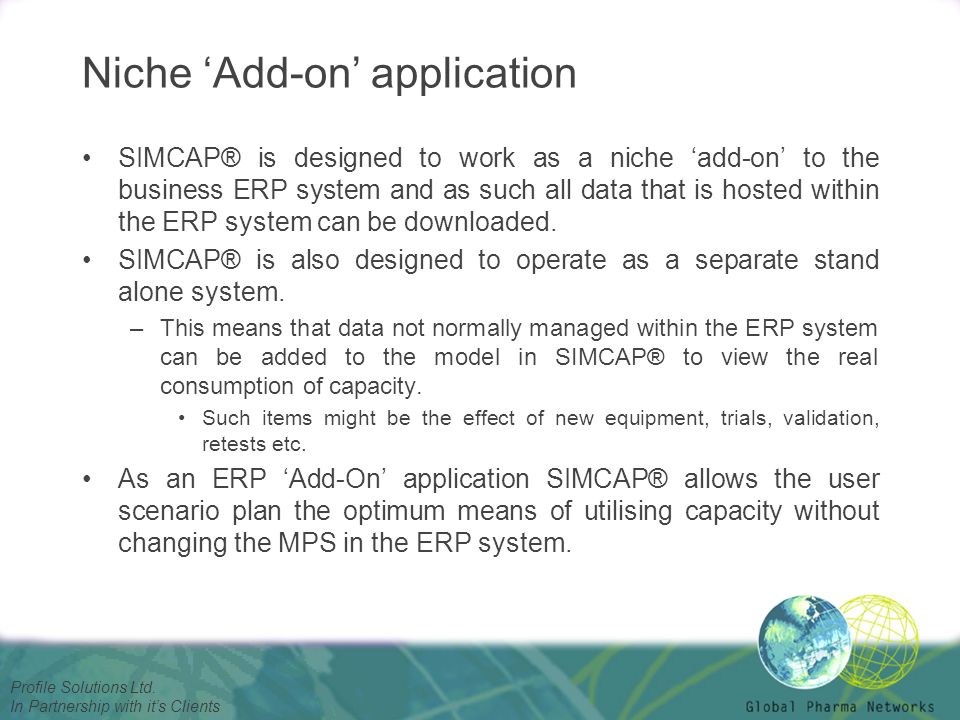 Niche ‘Add-on’ application

• SIMCAP® is designed to work as a niche ‘add-on’ to the business ERP system and as such all data that is hosted within the ERP system can be downloaded.

• SIMCAP® is also designed to operate as a separate stand alone system.

– This means that data not normally managed within the ERP system can be added to the model in SIMCAP® to view the real consumption of capacity.

• Such items might be the effect of new equipment, trials, validation, retests etc.

• As an ERP ‘Add-On’ application SIMCAP® allows the user scenario plan the optimum means of utilising capacity without changing the MPS in the ERP system.

Profile Solutions Ltd.
In Partnership with it’s Clients

Global Pharma Networks